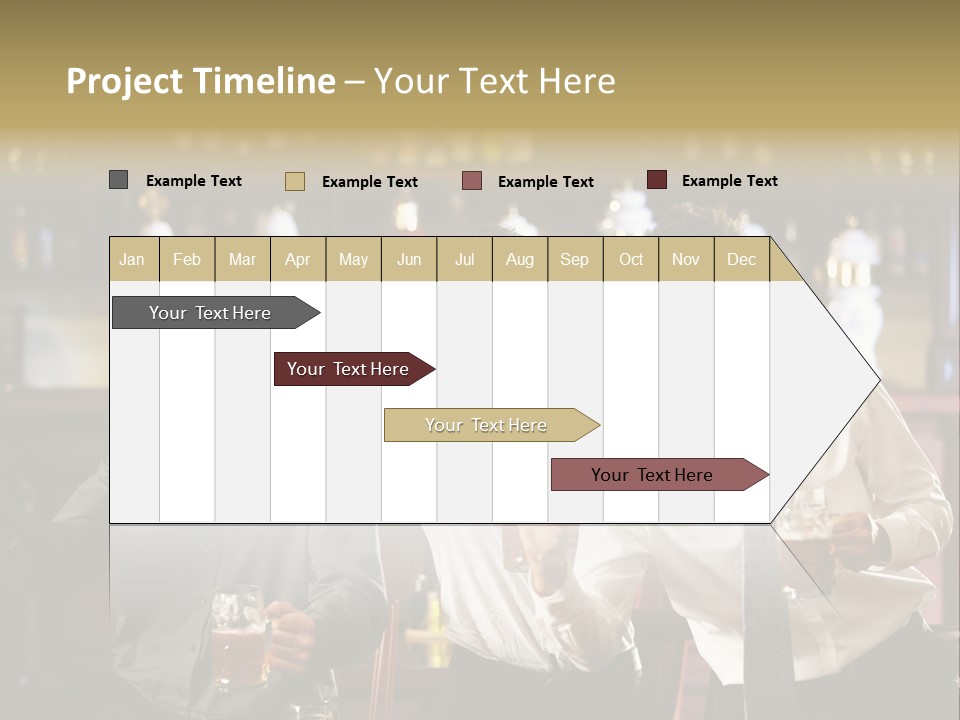 Project Timeline – Your Text Here

Example Text Example Text Example Text Example Text

| Jan | Feb | Mar | Apr | May | Jun | Jul | Aug | Sep | Oct | Nov | Dec |
|---|---|---|---|---|---|---|---|---|---|---|---|

Your Text Here

Your Text Here

Your Text Here

Your Text Here